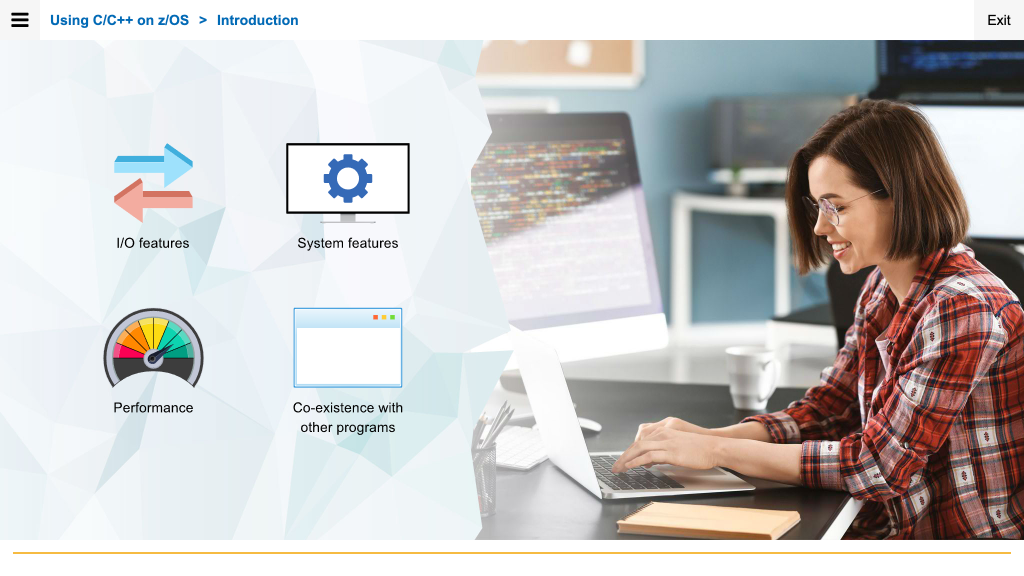 Using C/C++ on z/OS > Introduction

Exit

I/O features

System features

Performance

Co-existence with other programs